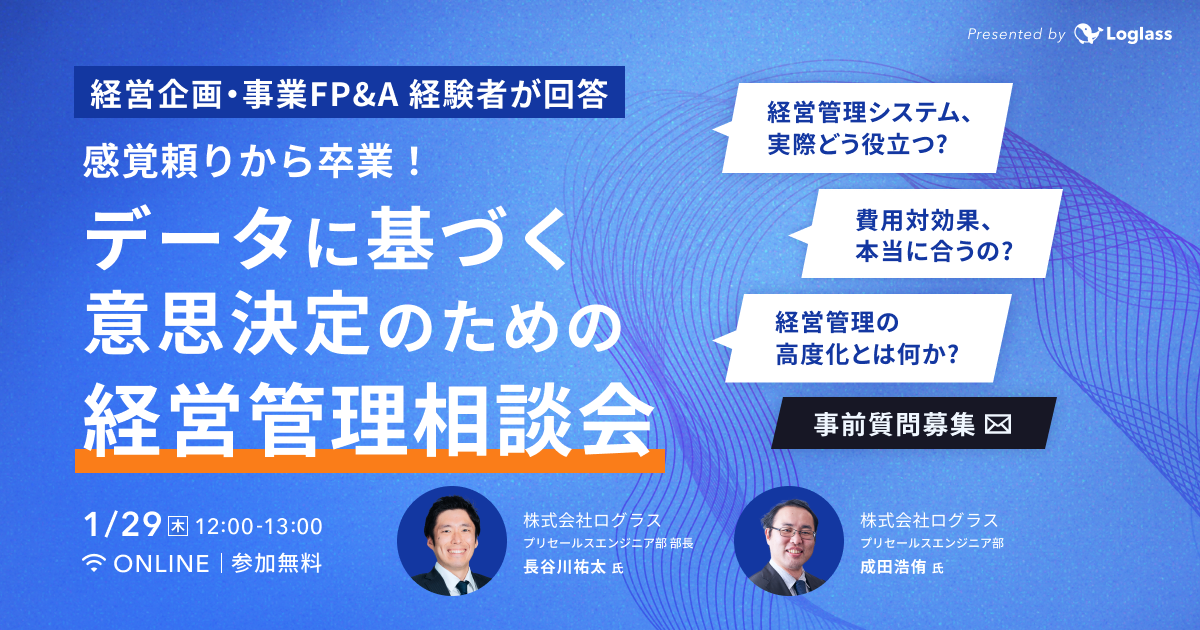 Presented by Loglass

経営企画・事業FP&A 経験者が回答

感覚頼りから卒業！

データに基づく意思決定のための経営管理相談会

経営管理システム、実際どう役立つ?

費用対効果、本当に合うの?

経営管理の高度化とは何か?

事前質問募集

1/29 木 12:00-13:00

ONLINE | 参加無料

株式会社ログラス
プリセールスエンジニア部 部長
長谷川祐太 氏

株式会社ログラス
プリセールスエンジニア部
成田浩侑 氏